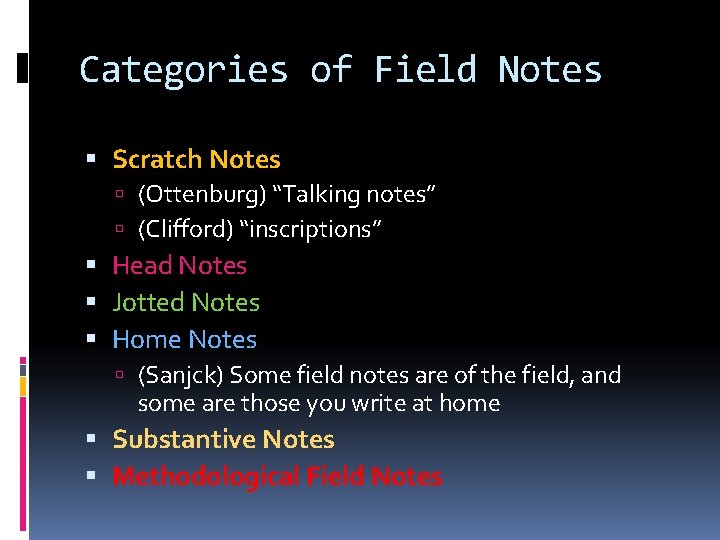 Categories of Field Notes

- Scratch Notes
  - (Ottenburg) “Talking notes”
  - (Clifford) “inscriptions”
- Head Notes
- Jotted Notes
- Home Notes
  - (Sanjck) Some field notes are of the field, and some are those you write at home
- Substantive Notes
- Methodological Field Notes